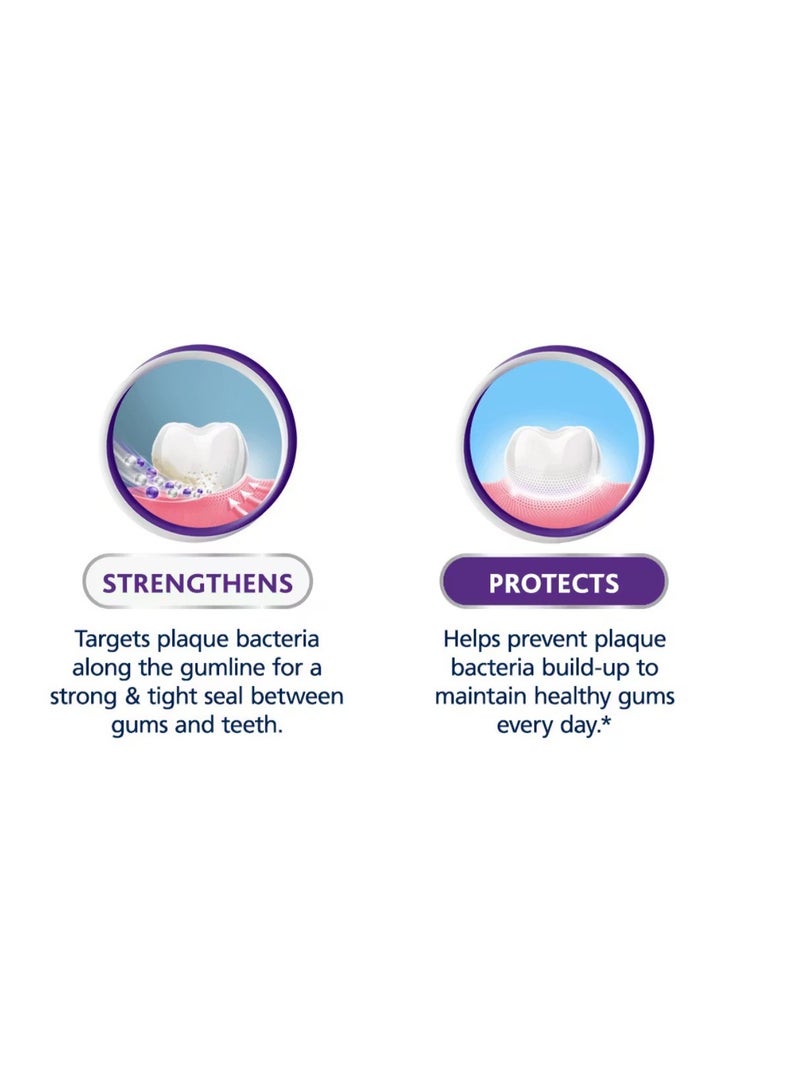 STRENGTHENS

Targets plaque bacteria along the gumline for a strong & tight seal between gums and teeth.

PROTECTS

Helps prevent plaque bacteria build-up to maintain healthy gums every day.*